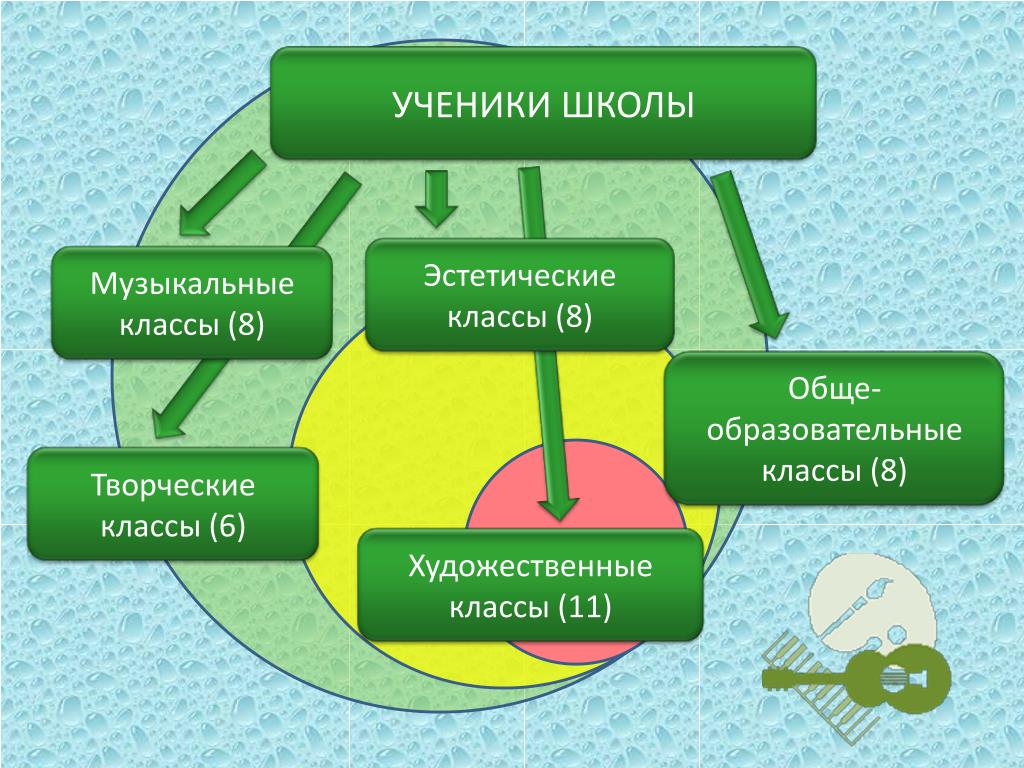 УЧЕНИКИ ШКОЛЫ

Музыкальные классы (8)

Эстетические классы (8)

Обще-образовательные классы (8)

Творческие классы (6)

Художественные классы (11)